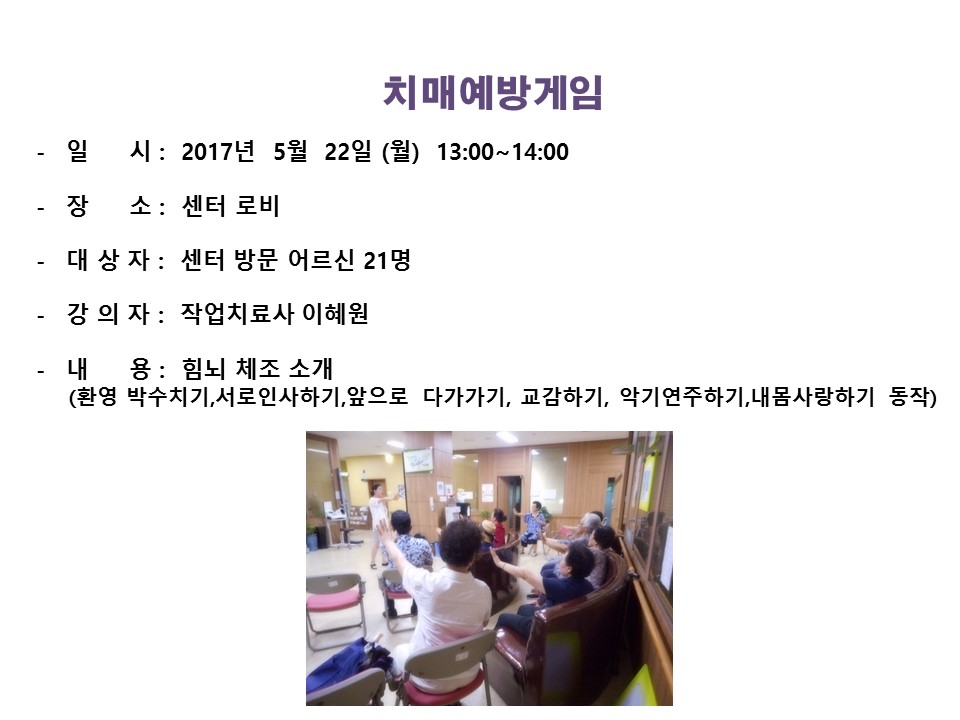 치매예방게임

- 일 시 : 2017년 5월 22일 (월) 13:00~14:00

- 장 소 : 센터 로비

- 대 상 자 : 센터 방문 어르신 21명

- 강 의 자 : 작업치료사 이혜원

- 내 용 : 힘뇌 체조 소개
(환영 박수치기,서로인사하기,앞으로 다가가기, 교감하기, 악기연주하기,내몸사랑하기 동작)